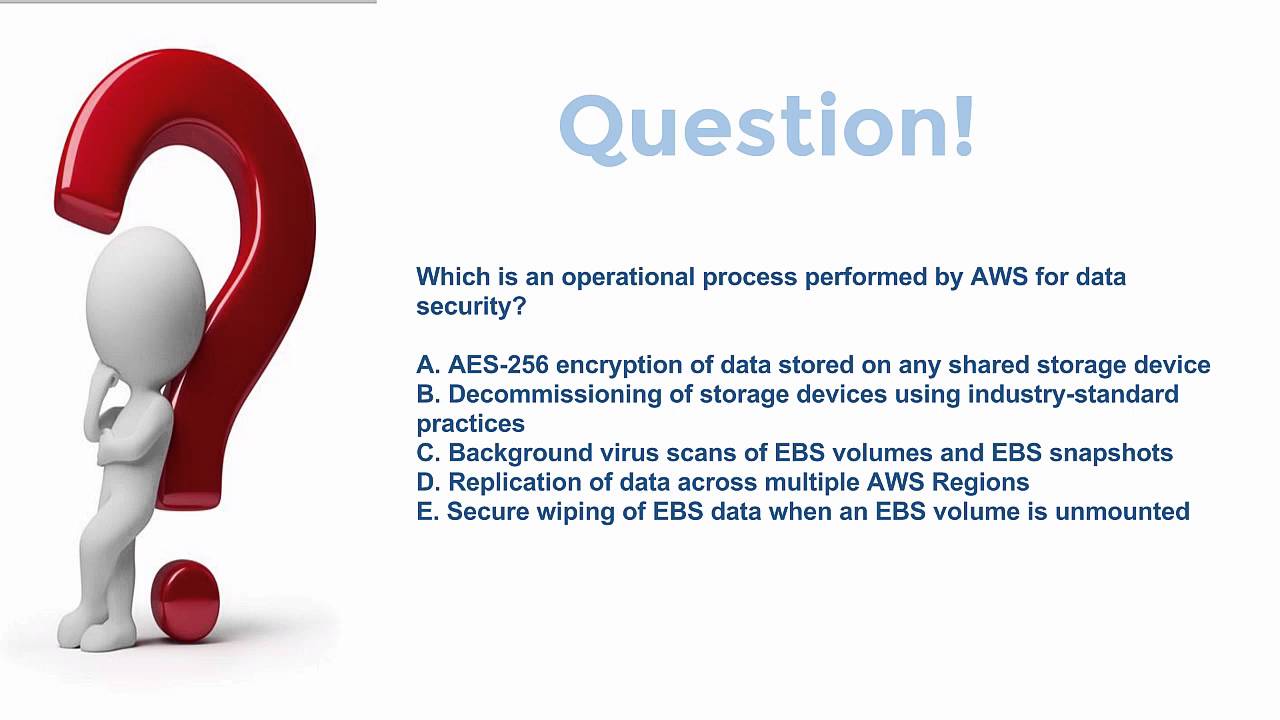 Question!

Which is an operational process performed by AWS for data security?

A. AES-256 encryption of data stored on any shared storage device
B. Decommissioning of storage devices using industry-standard practices
C. Background virus scans of EBS volumes and EBS snapshots
D. Replication of data across multiple AWS Regions
E. Secure wiping of EBS data when an EBS volume is unmounted